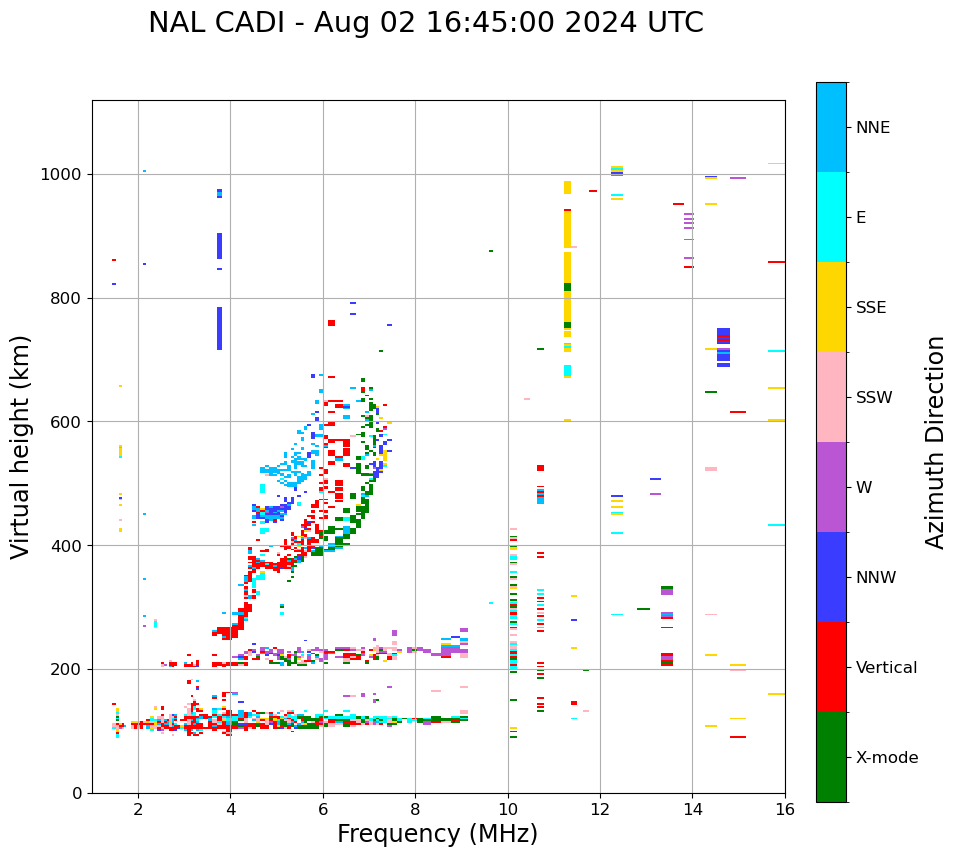 NAL CADI - Aug 02 16:45:00 2024 UTC

Virtual height (km)

1000
800
600
400
200
0

2
4
6
8
10
12
14
16

Frequency (MHz)

NNE
E
SSE
SSW
W
NNW
Vertical
X-mode

Azimuth Direction